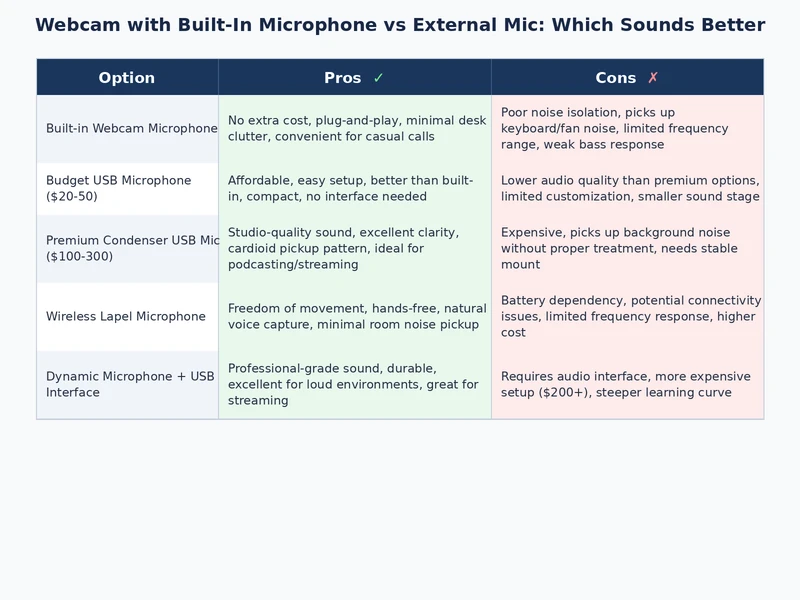 Webcam with Built-In Microphone vs External Mic: Which Sounds Better

| Option | Pros ✓ | Cons ✗ |
|---|---|---|
| Built-in Webcam Microphone | No extra cost, plug-and-play, minimal desk clutter, convenient for casual calls | Poor noise isolation, picks up keyboard/fan noise, limited frequency range, weak bass response |
| Budget USB Microphone ($20-50) | Affordable, easy setup, better than built-in, compact, no interface needed | Lower audio quality than premium options, limited customization, smaller sound stage |
| Premium Condenser USB Mic ($100-300) | Studio-quality sound, excellent clarity, cardioid pickup pattern, ideal for podcasting/streaming | Expensive, picks up background noise without proper treatment, needs stable mount |
| Wireless Lapel Microphone | Freedom of movement, hands-free, natural voice capture, minimal room noise pickup | Battery dependency, potential connectivity issues, limited frequency response, higher cost |
| Dynamic Microphone + USB Interface | Professional-grade sound, durable, excellent for loud environments, great for streaming | Requires audio interface, more expensive setup ($200+), steeper learning curve |